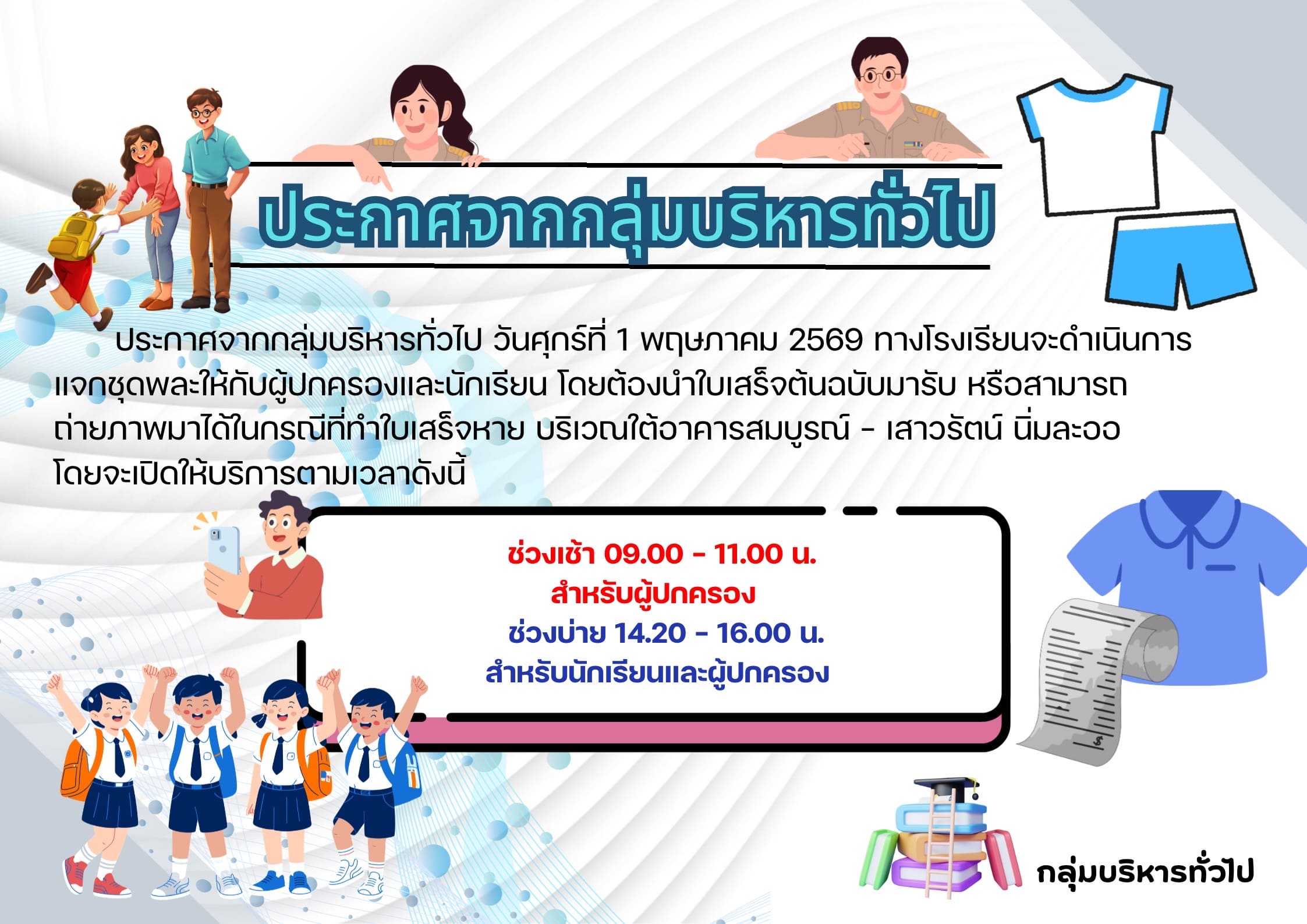 ประกาศจากกลุ่มบริหารทั่วไป

ประกาศจากกลุ่มบริหารทั่วไป วันศุกร์ที่ 1 พฤษภาคม 2569 ทางโรงเรียนจะดำเนินการแจกชุดพละให้กับผู้ปกครองและนักเรียน โดยต้องนำใบเสร็จต้นฉบับมารับ หรือสามารถถ่ายภาพมาได้ในกรณีที่ทำใบเสร็จหาย บริเวณใต้อาคารสมบูรณ์ - เสาวรัตน์ นิ่มละออ โดยจะเปิดให้บริการตามเวลาดังนี้

ช่วงเช้า 09.00 - 11.00 น.
สำหรับผู้ปกครอง
ช่วงบ่าย 14.20 - 16.00 น.
สำหรับนักเรียนและผู้ปกครอง

กลุ่มบริหารทั่วไป